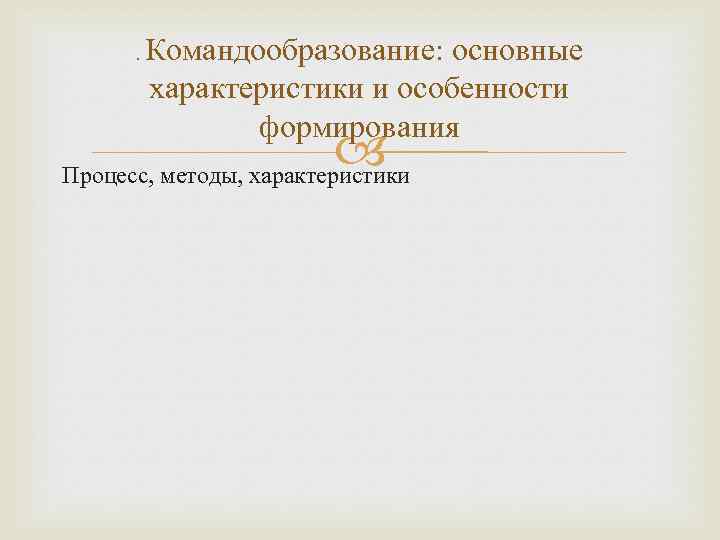 . Командообразование: основные характеристики и особенности формирования

Процесс, методы, характеристики